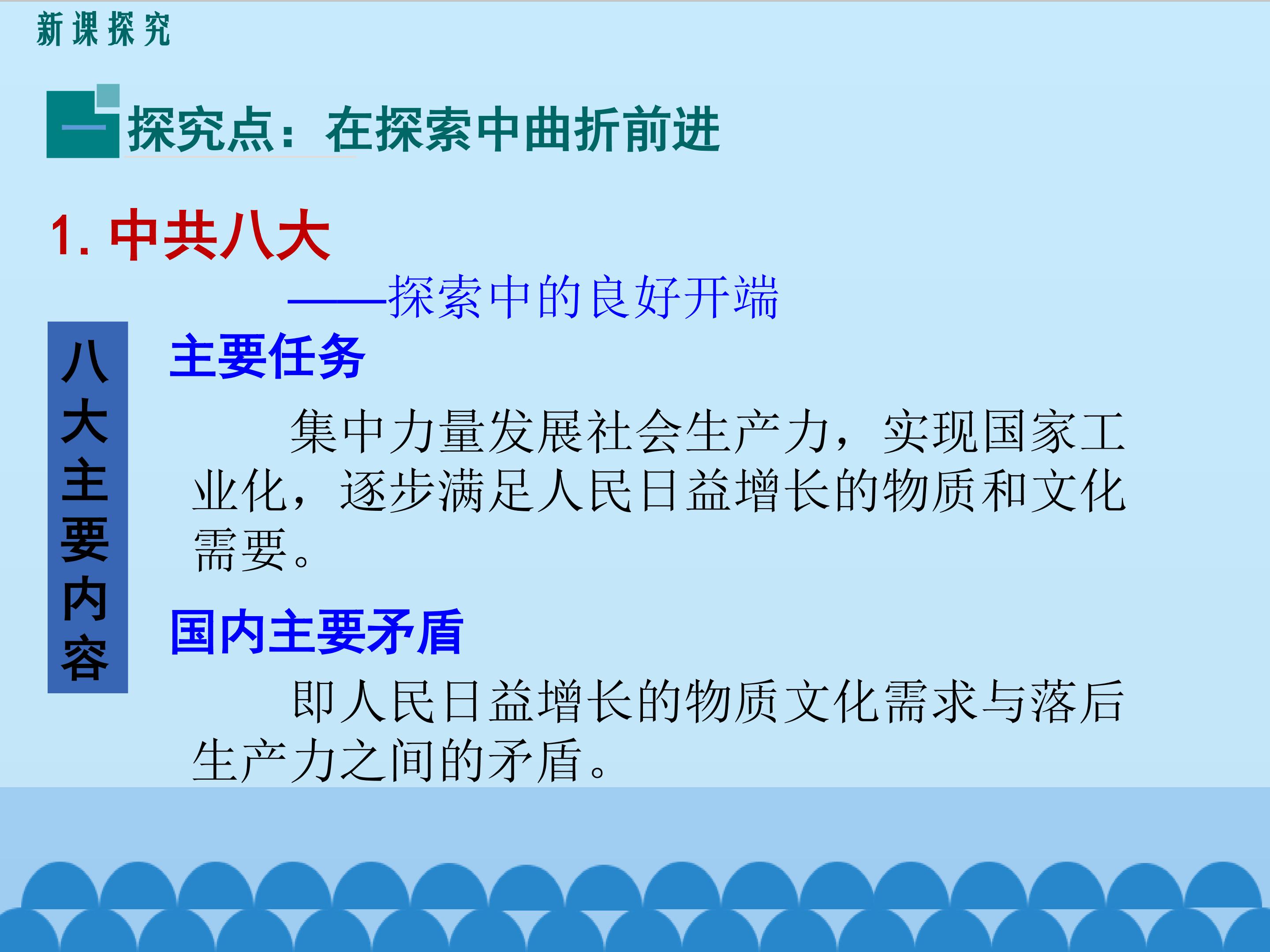 新课探究

一 探究点：在探索中曲折前进

1. 中共八大

——探索中的良好开端

八大主要内容

主要任务

集中力量发展社会生产力，实现国家工业化，逐步满足人民日益增长的物质和文化需要。

国内主要矛盾

即人民日益增长的物质文化需求与落后生产力之间的矛盾。